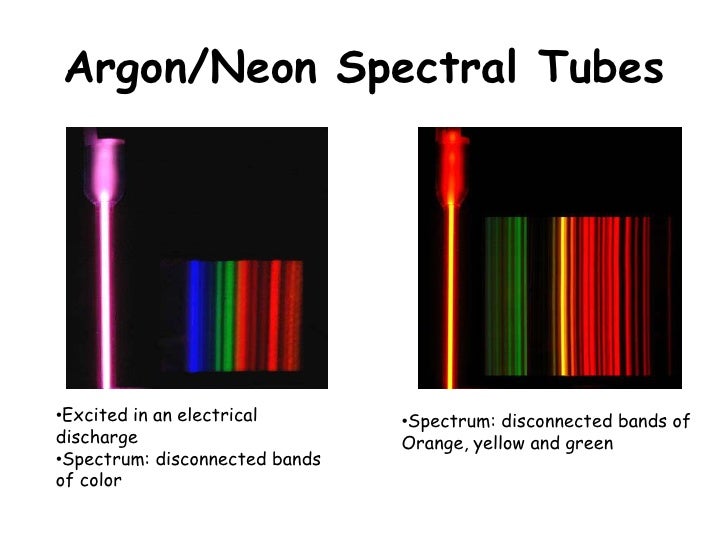 Argon/Neon Spectral Tubes

•Excited in an electrical discharge
•Spectrum: disconnected bands of color

•Spectrum: disconnected bands of Orange, yellow and green